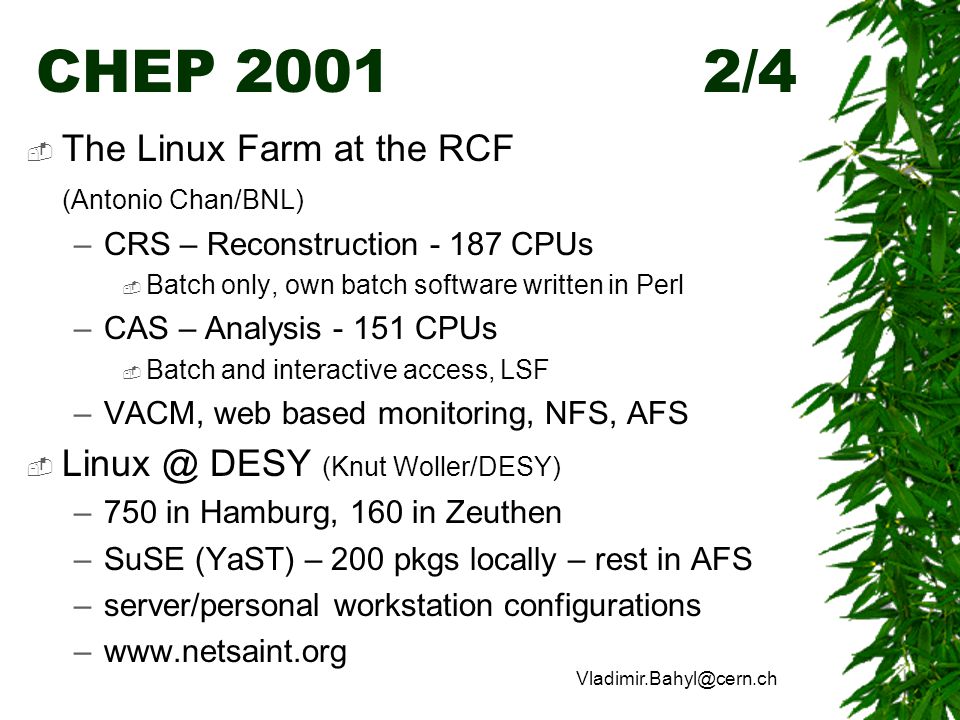 CHEP 2001 2/4

The Linux Farm at the RCF

(Antonio Chan/BNL)

– CRS – Reconstruction - 187 CPUs

Batch only, own batch software written in Perl

– CAS – Analysis - 151 CPUs

Batch and interactive access, LSF

– VACM, web based monitoring, NFS, AFS

Linux @ DESY (Knut Woller/DESY)

– 750 in Hamburg, 160 in Zeuthen

– SuSE (YaST) – 200 pkgs locally – rest in AFS

– server/personal workstation configurations

– www.netsaint.org

Vladimir.Bahyl@cern.ch